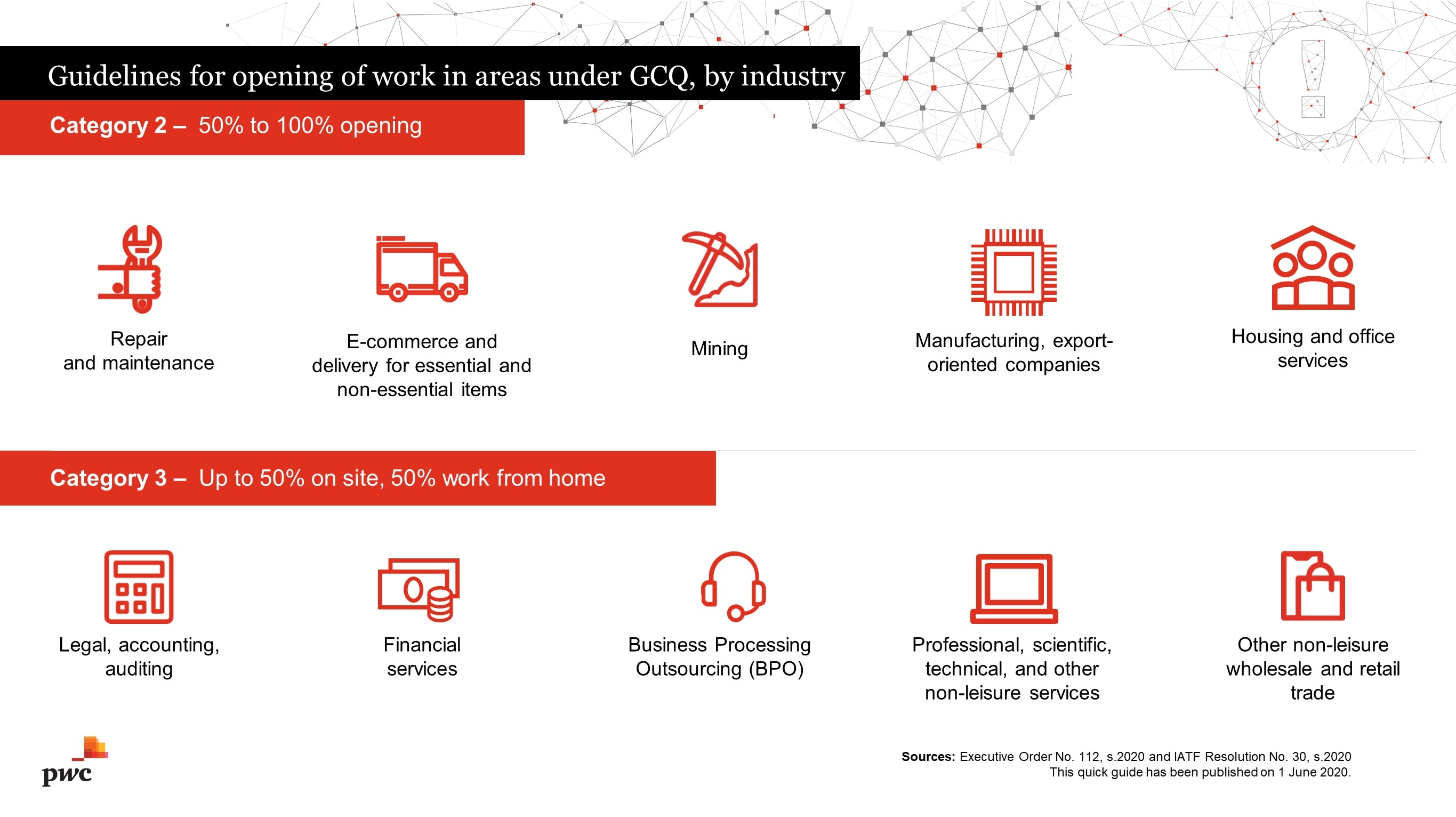 Guidelines for opening of work in areas under GCQ, by industry

Category 2 – 50% to 100% opening

Repair and maintenance

E-commerce and delivery for essential and non-essential items

Mining

Manufacturing, export-oriented companies

Housing and office services

Category 3 – Up to 50% on site, 50% work from home

Legal, accounting, auditing

Financial services

Business Processing Outsourcing (BPO)

Professional, scientific, technical, and other non-leisure services

Other non-leisure wholesale and retail trade

pwc

Sources: Executive Order No. 112, s.2020 and IATF Resolution No. 30, s.2020
This quick guide has been published on 1 June 2020.